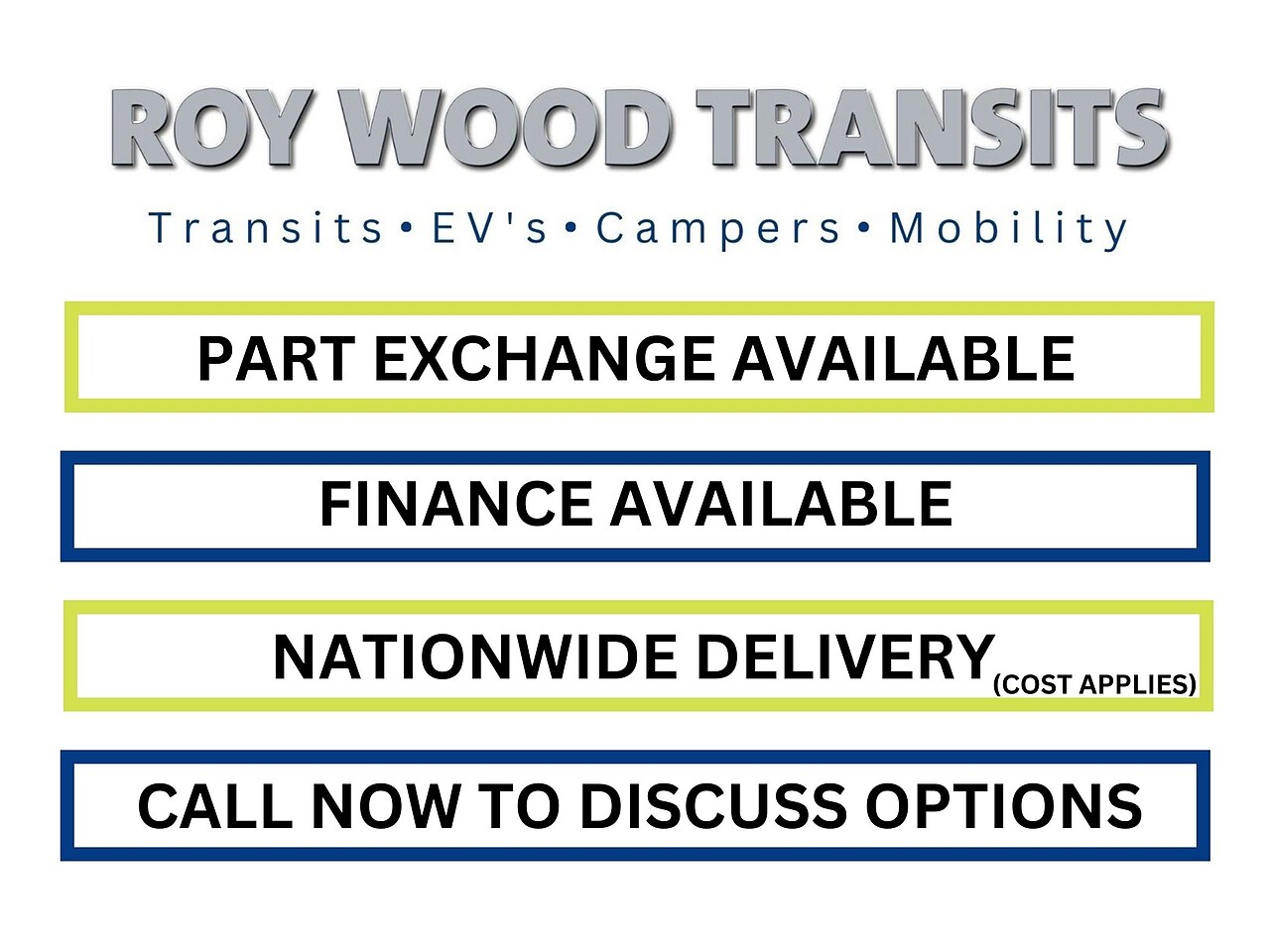 ROY WOOD TRANSITS

Transits • EV's • Campers • Mobility

PART EXCHANGE AVAILABLE

FINANCE AVAILABLE

NATIONWIDE DELIVERY (COST APPLIES)

CALL NOW TO DISCUSS OPTIONS